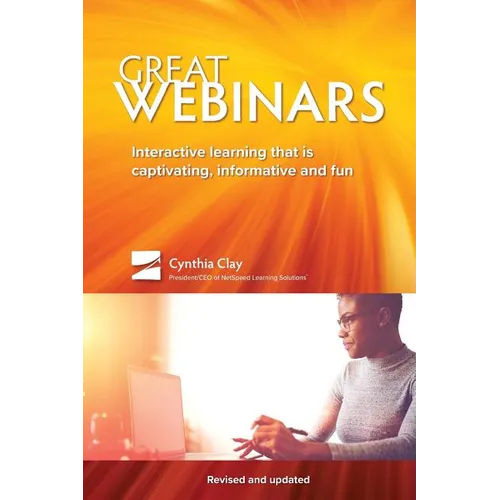 GREAT
WEBINARS

Interactive learning that is captivating, informative and fun

Cynthia Clay
President/CEO of NetSpeed Learning Solutions

Revised and updated